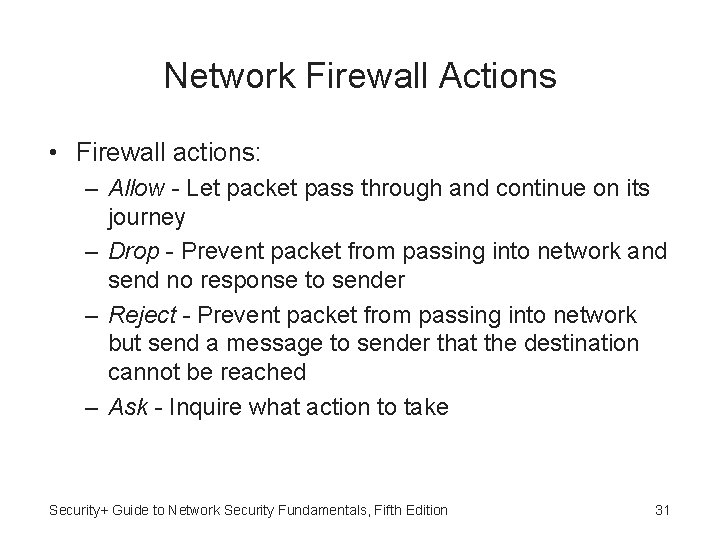 Network Firewall Actions

• Firewall actions:
  – Allow - Let packet pass through and continue on its journey
  – Drop - Prevent packet from passing into network and send no response to sender
  – Reject - Prevent packet from passing into network but send a message to sender that the destination cannot be reached
  – Ask - Inquire what action to take

Security+ Guide to Network Security Fundamentals, Fifth Edition

31